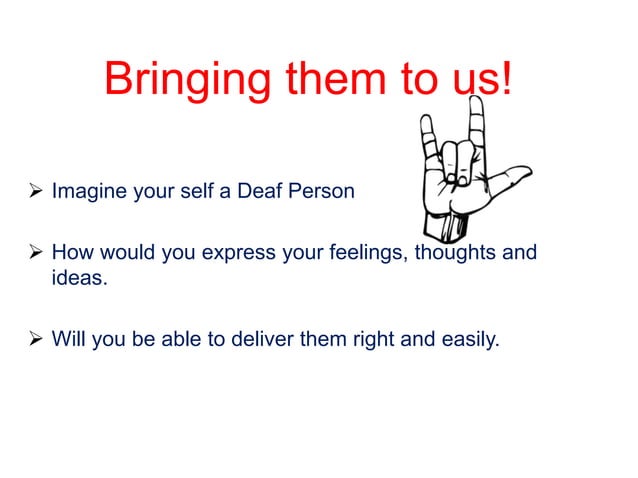 Bringing them to us!

➢ Imagine your self a Deaf Person

➢ How would you express your feelings, thoughts and ideas.

➢ Will you be able to deliver them right and easily.